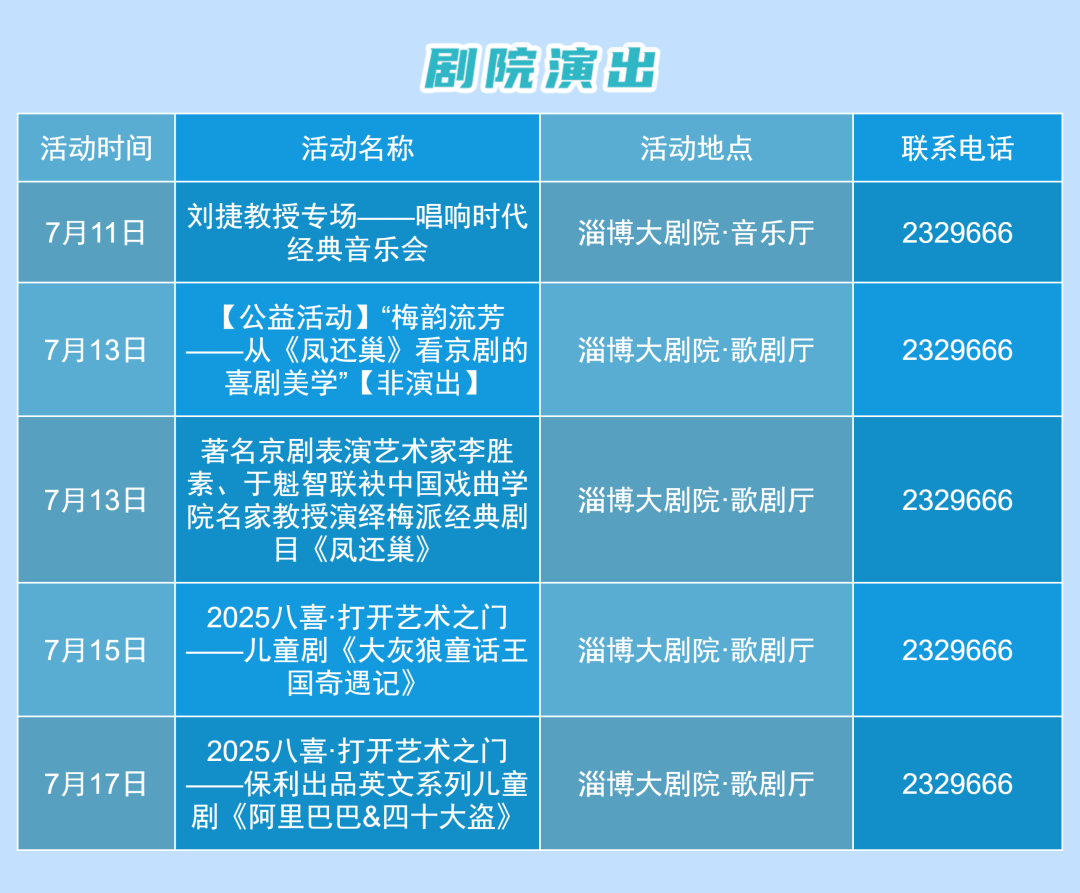 剧院演出

| 活动时间 | 活动名称 | 活动地点 | 联系电话 |
|---|---|---|---|
| 7月11日 | 刘捷教授专场——唱响时代经典音乐会 | 淄博大剧院·音乐厅 | 2329666 |
| 7月13日 | 【公益活动】“梅韵流芳——从《凤还巢》看京剧的喜剧美学”【非演出】 | 淄博大剧院·歌剧厅 | 2329666 |
| 7月13日 | 著名京剧表演艺术家李胜素、于魁智联袂中国戏曲学院名家教授演绎梅派经典剧目《凤还巢》 | 淄博大剧院·歌剧厅 | 2329666 |
| 7月15日 | 2025八喜·打开艺术之门——儿童剧《大灰狼童话王国奇遇记》 | 淄博大剧院·歌剧厅 | 2329666 |
| 7月17日 | 2025八喜·打开艺术之门——保利出品英文系列儿童剧《阿里巴巴&四十大盗》 | 淄博大剧院·歌剧厅 | 2329666 |